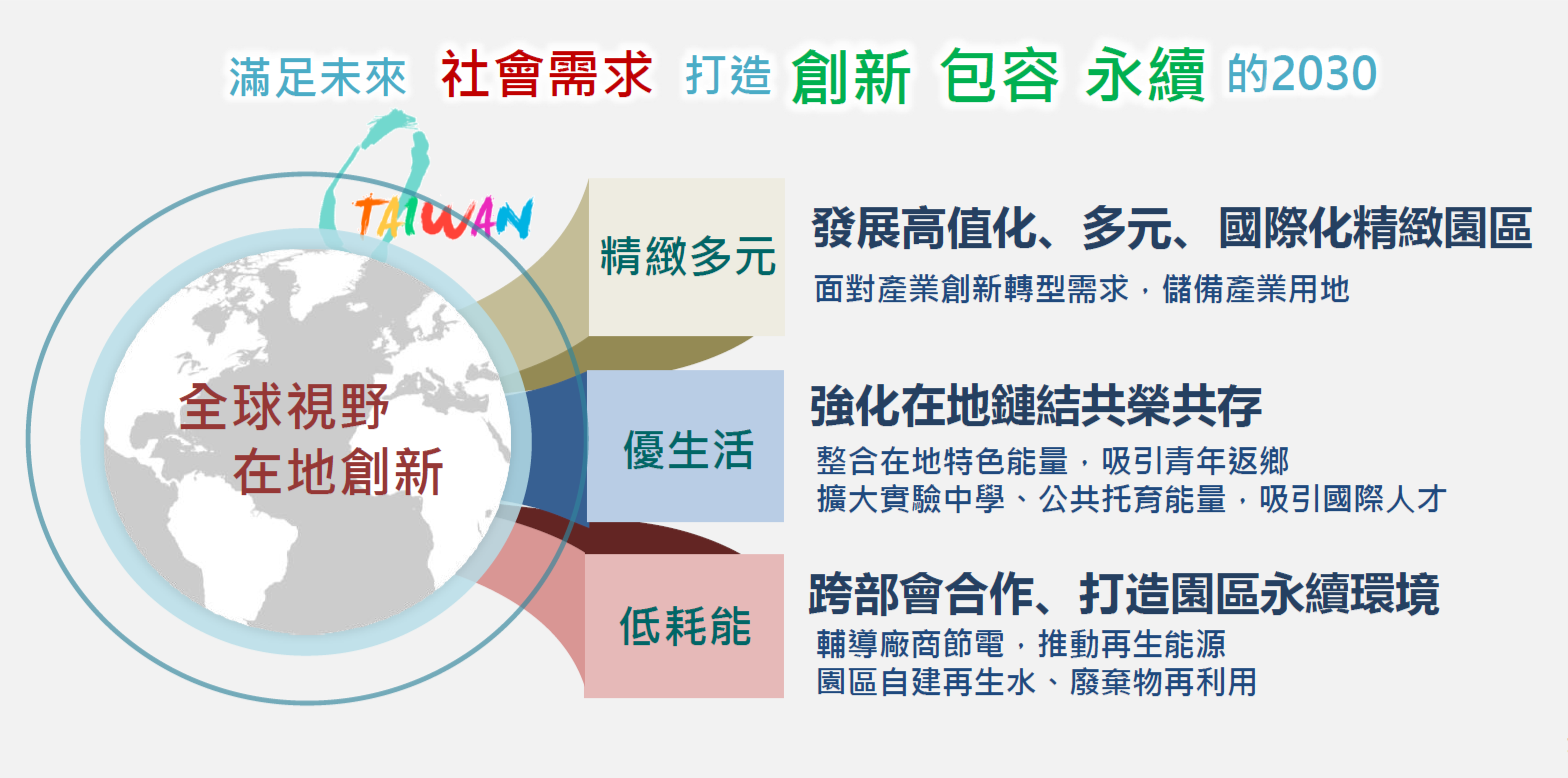 滿足未來 社會需求 打造 創新 包容 永續 的2030

TAIWAN

全球視野
在地創新

精緻多元

發展高值化、多元、國際化精緻園區

面對產業創新轉型需求，儲備產業用地

優生活

強化在地鏈結共榮共存

整合在地特色能量，吸引青年返鄉
擴大實驗中學、公共托育能量，吸引國際人才

低耗能

跨部會合作、打造園區永續環境

輔導廠商節電，推動再生能源
園區自建再生水、廢棄物再利用